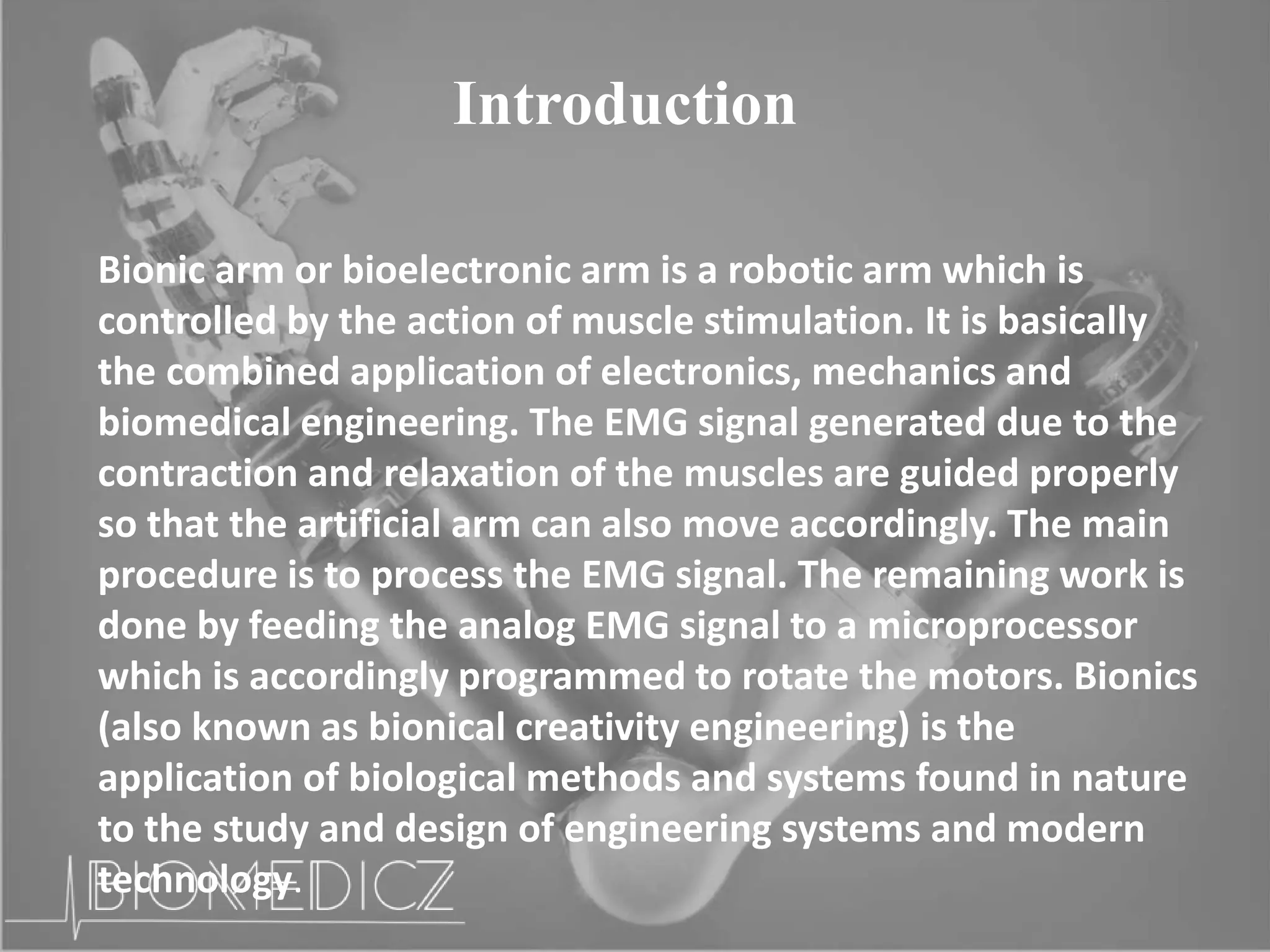 Introduction

Bionic arm or bioelectronic arm is a robotic arm which is controlled by the action of muscle stimulation. It is basically the combined application of electronics, mechanics and biomedical engineering. The EMG signal generated due to the contraction and relaxation of the muscles are guided properly so that the artificial arm can also move accordingly. The main procedure is to process the EMG signal. The remaining work is done by feeding the analog EMG signal to a microprocessor which is accordingly programmed to rotate the motors. Bionics (also known as bionical creativity engineering) is the application of biological methods and systems found in nature to the study and design of engineering systems and modern technology.

BIOMEDICZ